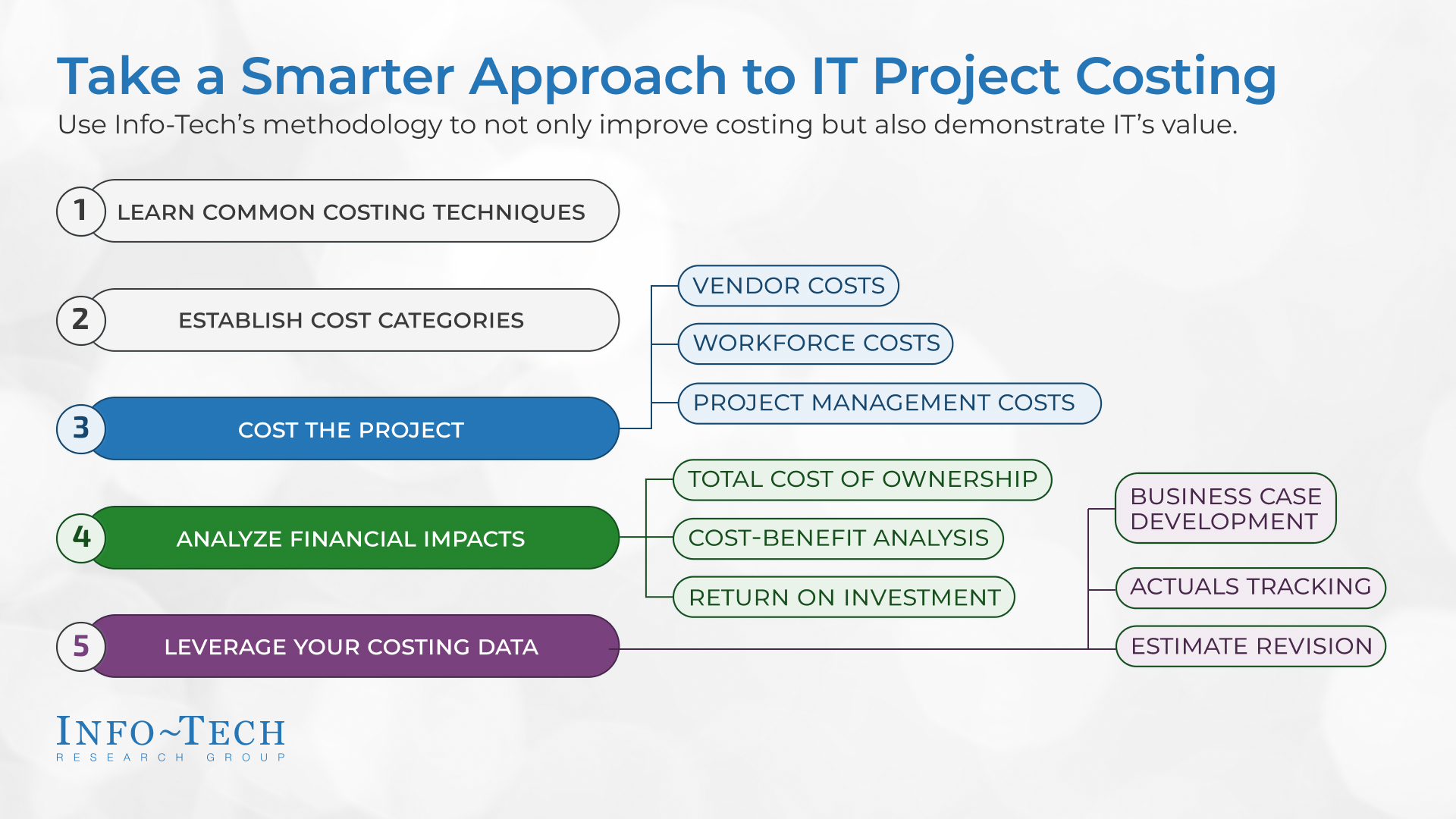 Take a Smarter Approach to IT Project Costing

Use Info-Tech's methodology to not only improve costing but also demonstrate IT's value.

1 LEARN COMMON COSTING TECHNIQUES

2 ESTABLISH COST CATEGORIES

3 COST THE PROJECT

VENDOR COSTS

WORKFORCE COSTS

PROJECT MANAGEMENT COSTS

4 ANALYZE FINANCIAL IMPACTS

TOTAL COST OF OWNERSHIP

COST-BENEFIT ANALYSIS

RETURN ON INVESTMENT

5 LEVERAGE YOUR COSTING DATA

BUSINESS CASE DEVELOPMENT

ACTUALS TRACKING

ESTIMATE REVISION

INFO~TECH
RESEARCH GROUP